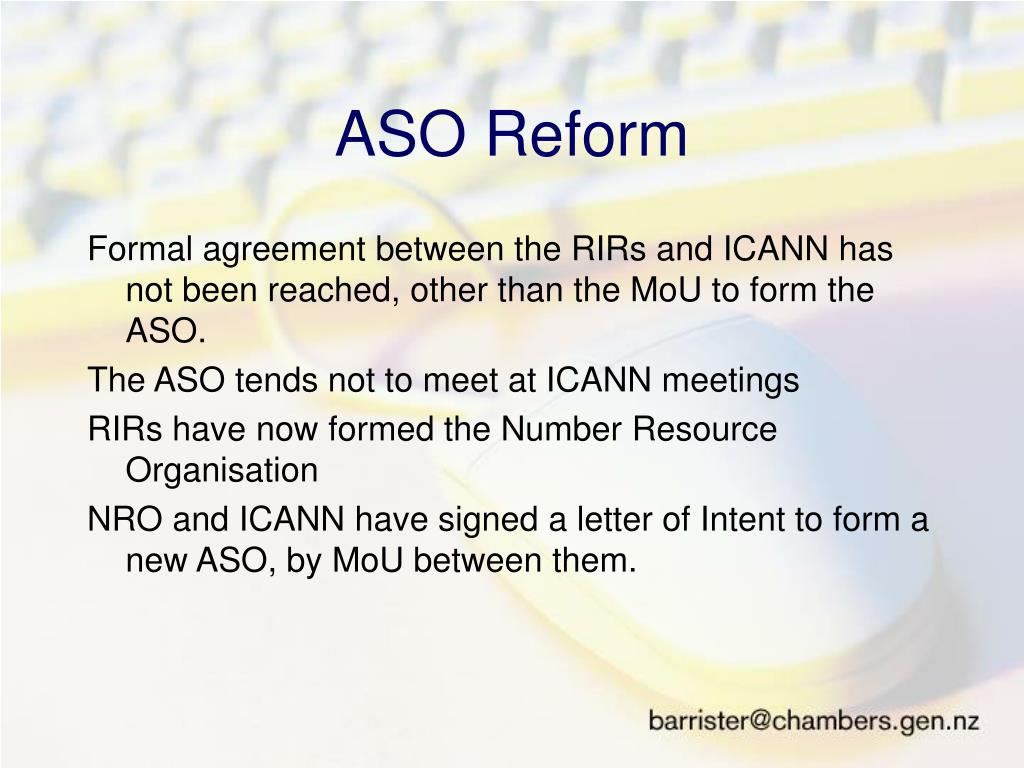 ASO Reform

Formal agreement between the RIRs and ICANN has not been reached, other than the MoU to form the ASO.

The ASO tends not to meet at ICANN meetings

RIRs have now formed the Number Resource Organisation

NRO and ICANN have signed a letter of Intent to form a new ASO, by MoU between them.

barrister@chambers.gen.nz